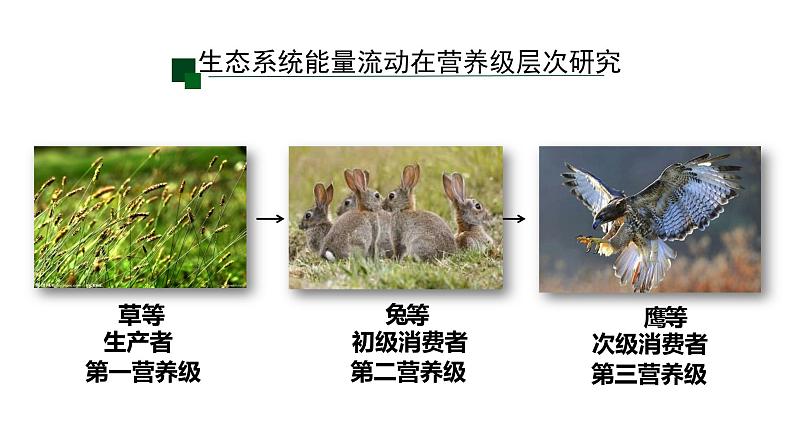 生态系统能量流动在营养级层次研究

草等
生产者
第一营养级

兔等
初级消费者
第二营养级

鹰等
次级消费者
第三营养级